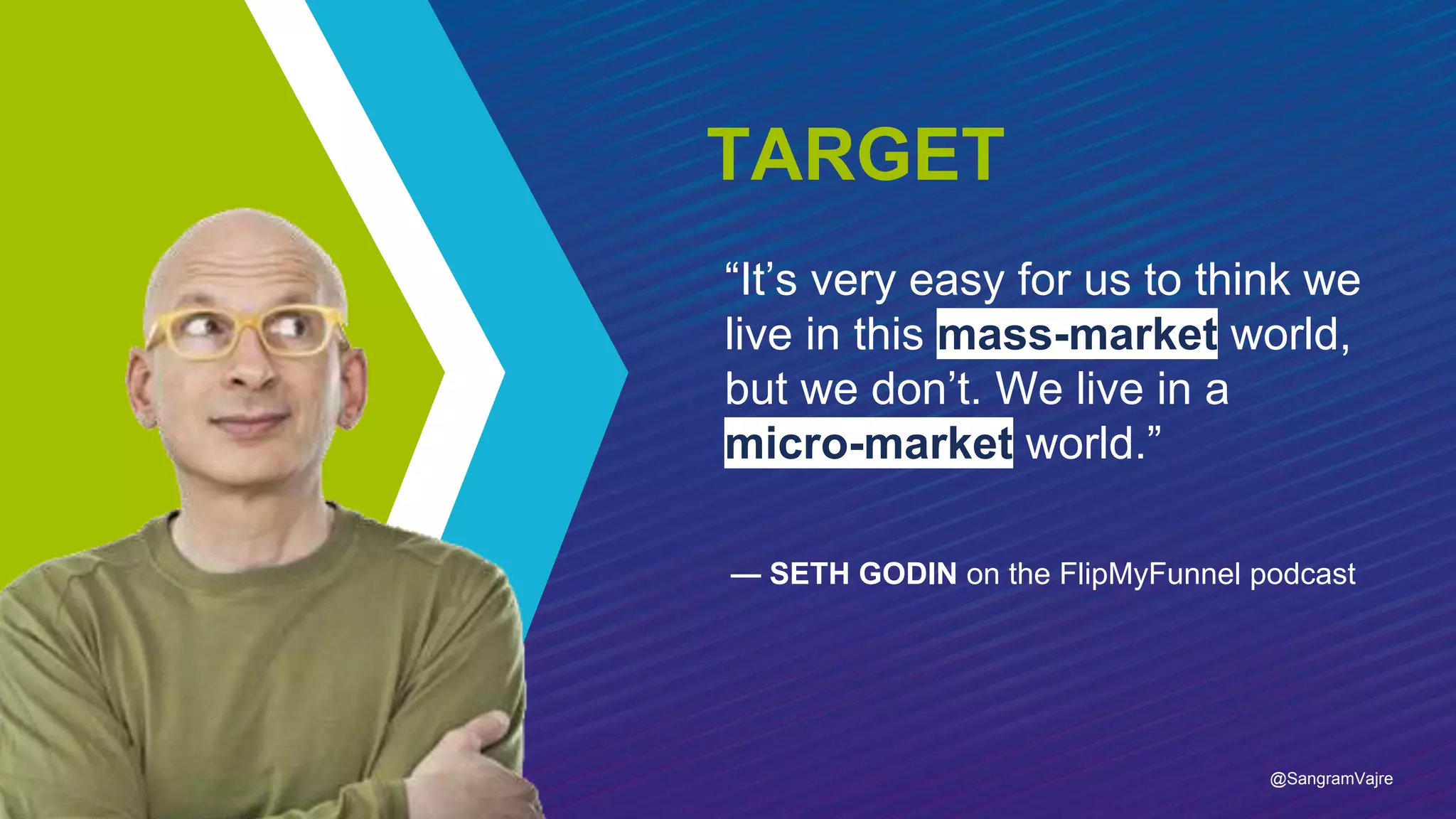 TARGET

“It’s very easy for us to think we live in this mass-market world, but we don’t. We live in a micro-market world.”

— SETH GODIN on the FlipMyFunnel podcast

@SangramVajre